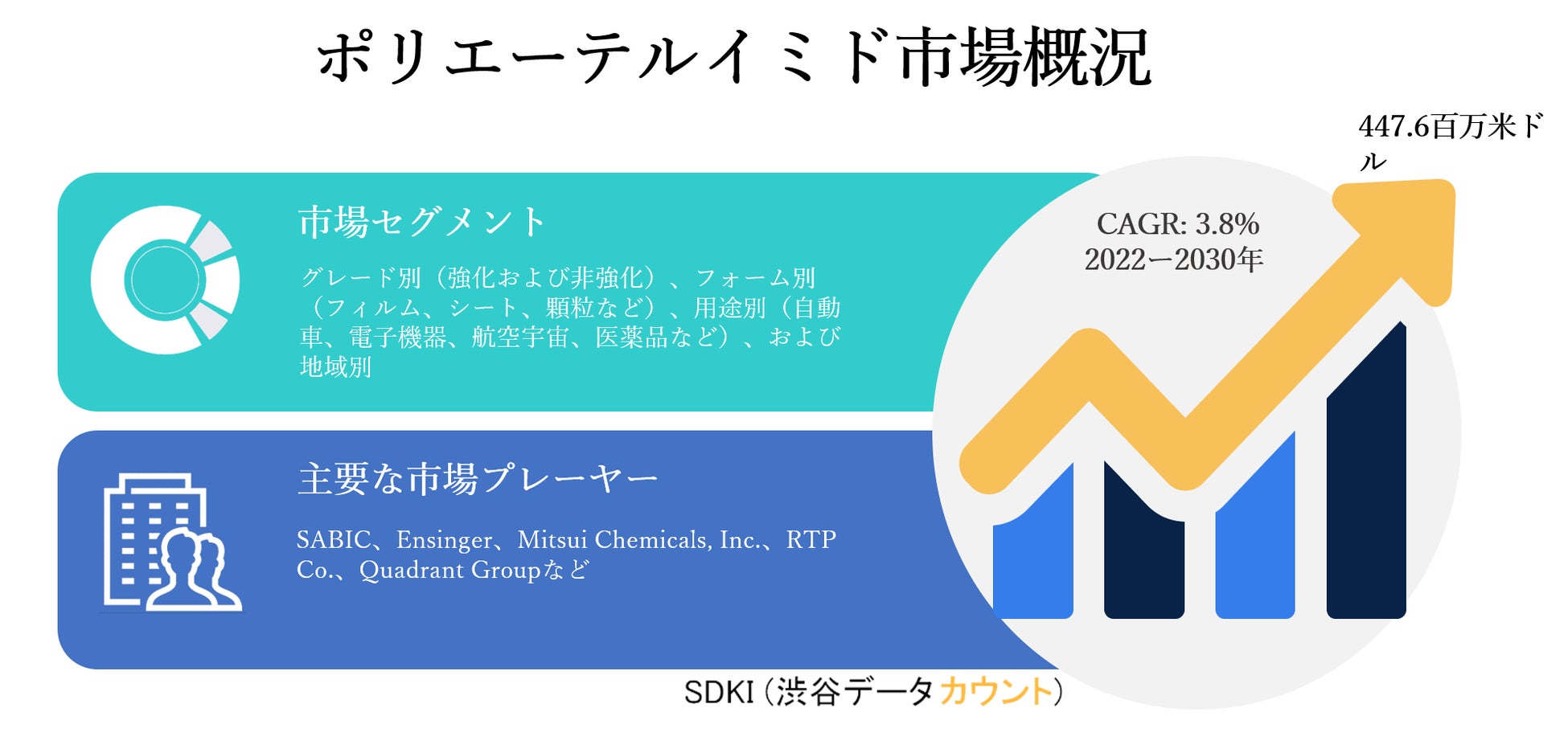 ポリエーテルイミド市場概況

447.6百万米ドル

市場セグメント

グレード別（強化および非強化）、フォーム別（フィルム、シート、顆粒など）、用途別（自動車、電子機器、航空宇宙、医薬品など）、および地域別

CAGR: 3.8%
2022ー2030年

主要な市場プレーヤー

SABIC、Ensinger、Mitsui Chemicals, Inc.、RTP Co.、Quadrant Groupなど

SDKI（渋谷データカウント）